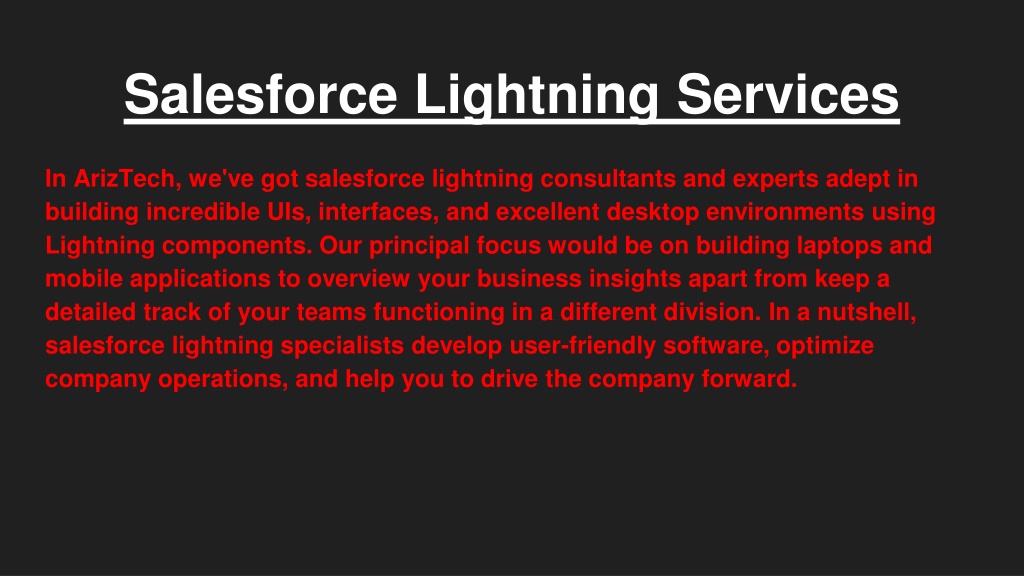 Salesforce Lightning Services

In ArizTech, we've got salesforce lightning consultants and experts adept in building incredible UIs, interfaces, and excellent desktop environments using Lightning components. Our principal focus would be on building laptops and mobile applications to overview your business insights apart from keep a detailed track of your teams functioning in a different division. In a nutshell, salesforce lightning specialists develop user-friendly software, optimize company operations, and help you to drive the company forward.